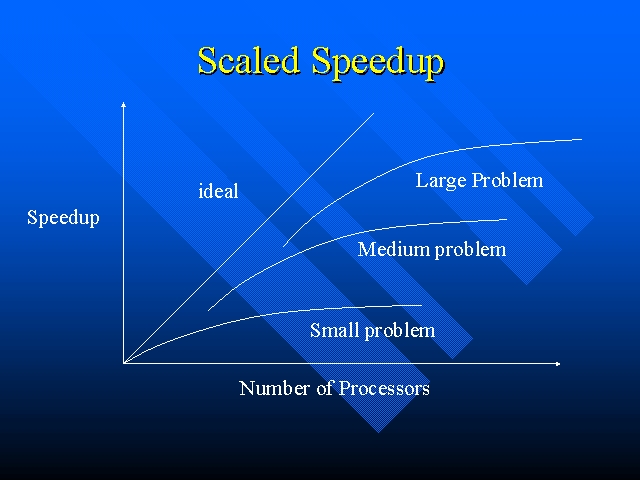 Scaled Speedup

Speedup

ideal

Large Problem

Medium problem

Small problem

Number of Processors